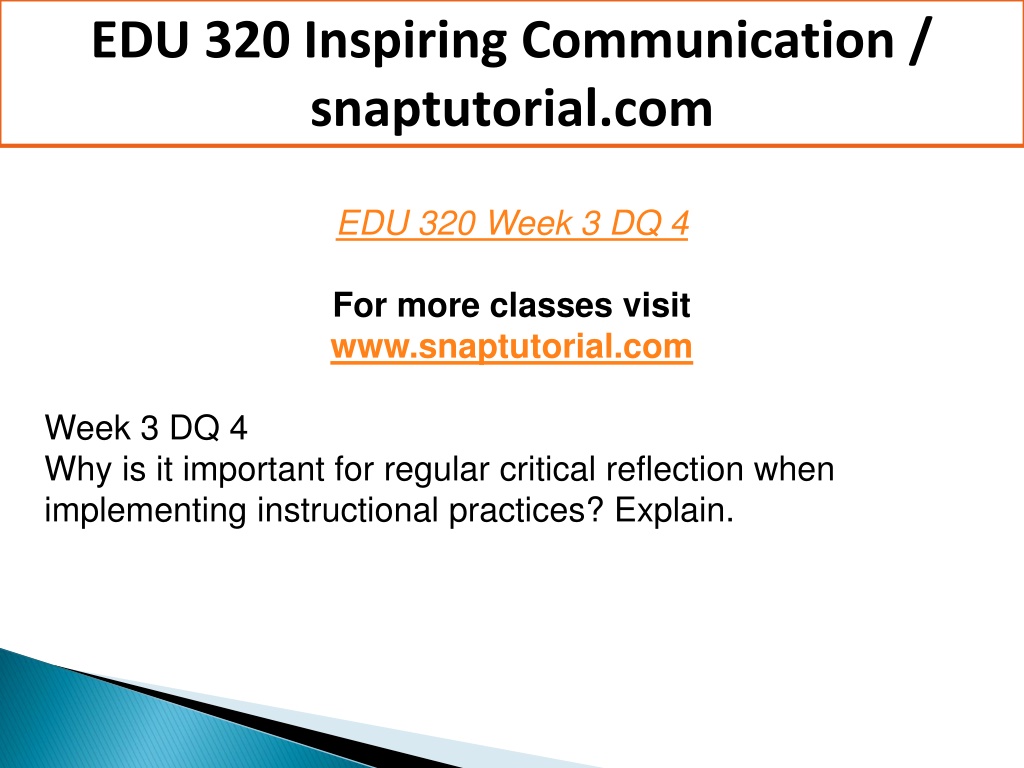 EDU 320 Inspiring Communication / snaptutorial.com

EDU 320 Week 3 DQ 4

For more classes visit
www.snaptutorial.com

Week 3 DQ 4
Why is it important for regular critical reflection when implementing instructional practices? Explain.